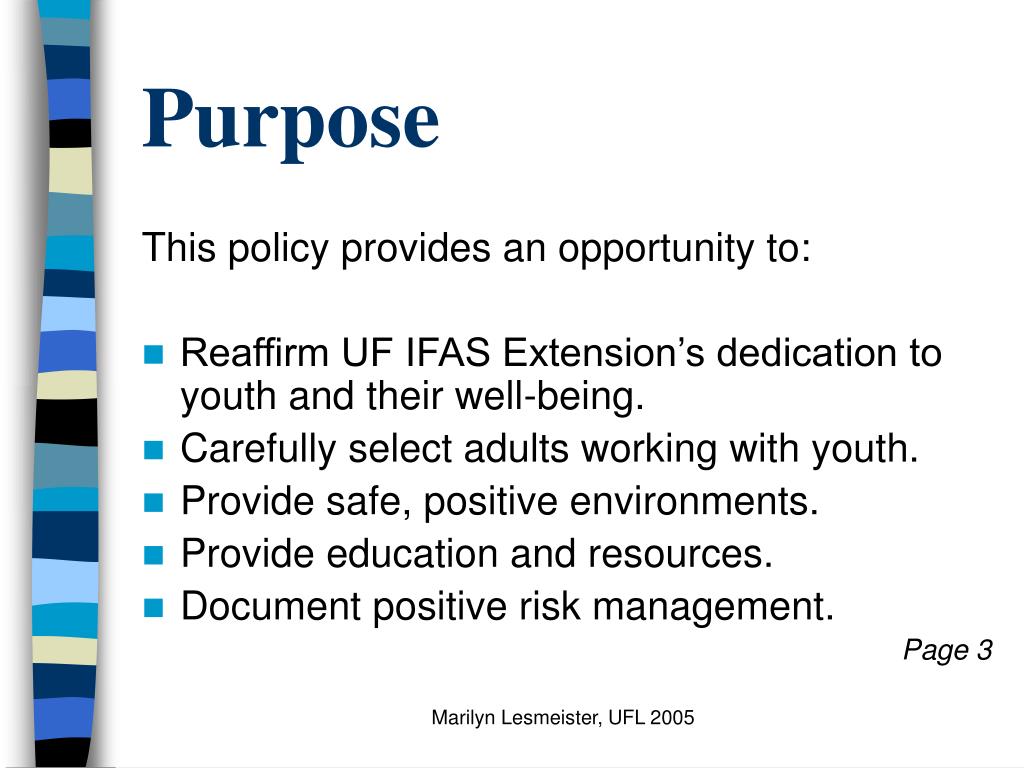 Purpose

This policy provides an opportunity to:

- Reaffirm UF IFAS Extension’s dedication to youth and their well-being.
- Carefully select adults working with youth.
- Provide safe, positive environments.
- Provide education and resources.
- Document positive risk management.

Page 3

Marilyn Lesmeister, UFL 2005